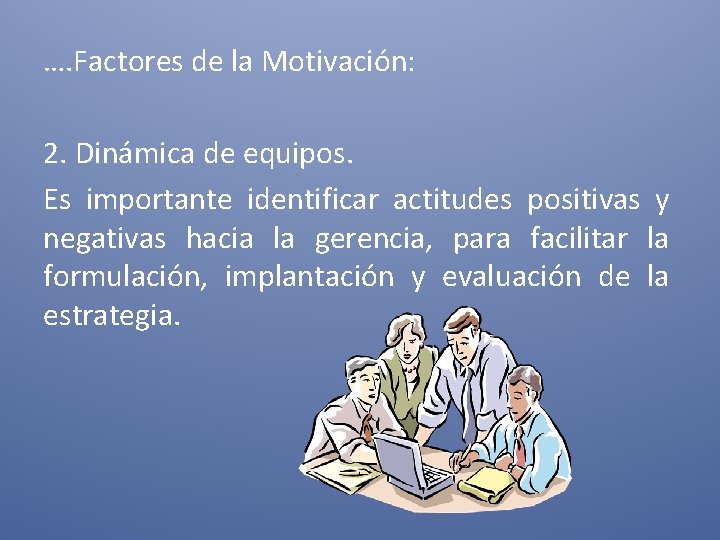 ….Factores de la Motivación:

2. Dinámica de equipos.

Es importante identificar actitudes positivas y negativas hacia la gerencia, para facilitar la formulación, implantación y evaluación de la estrategia.